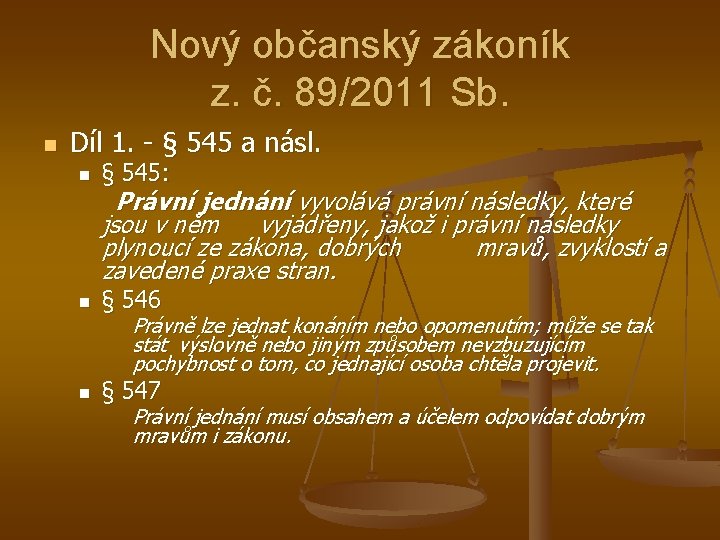 Nový občanský zákoník
z. č. 89/2011 Sb.

Díl 1. - § 545 a násl.

§ 545:

Právní jednání vyvolává právní následky, které jsou v něm vyjádřeny, jakož i právní následky plynoucí ze zákona, dobrých mravů, zvyklostí a zavedené praxe stran.

§ 546

Právně lze jednat konáním nebo opomenutím; může se tak stát výslovně nebo jiným způsobem nevzbuzujícím pochybnost o tom, co jednající osoba chtěla projevit.

§ 547

Právní jednání musí obsahem a účelem odpovídat dobrým mravům i zákonu.